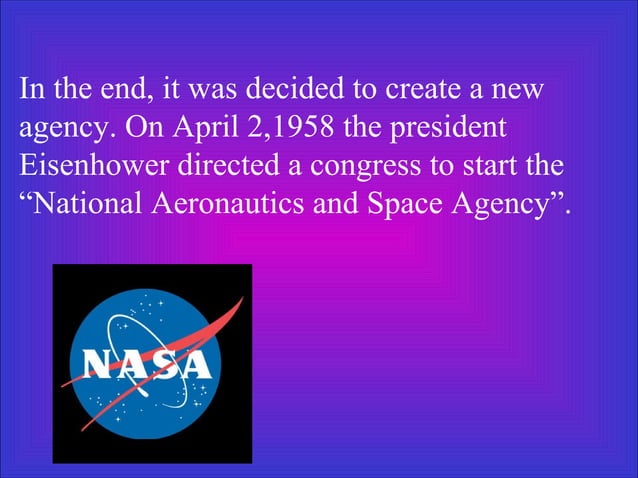 In the end, it was decided to create a new agency. On April 2,1958 the president Eisenhower directed a congress to start the “National Aeronautics and Space Agency”.

NASA